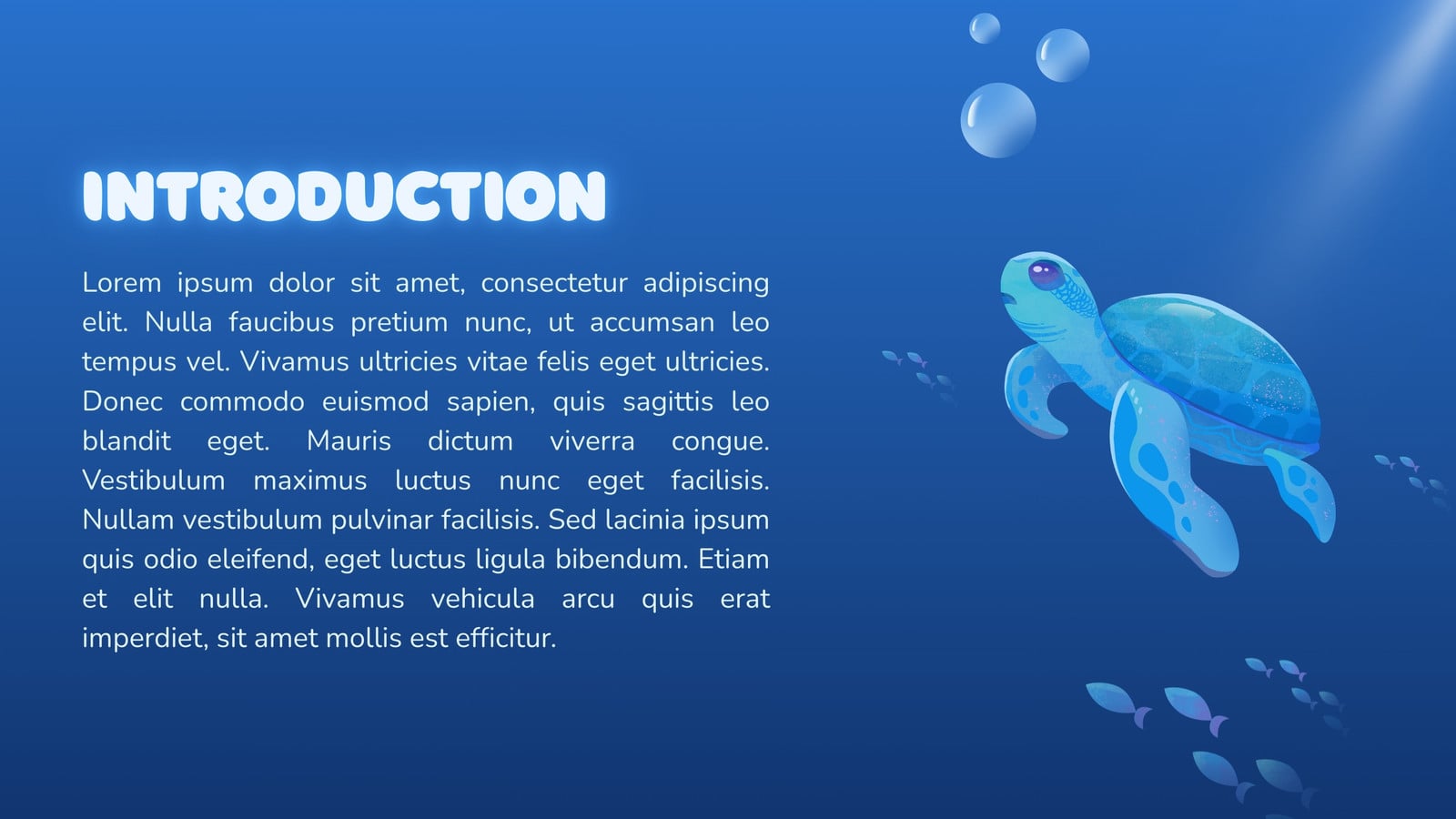 INTRODUCTION

Lorem ipsum dolor sit amet, consectetur adipiscing elit. Nulla faucibus pretium nunc, ut accumsan leo tempus vel. Vivamus ultricies vitae felis eget ultricies. Donec commodo euismod sapien, quis sagittis leo blandit eget. Mauris dictum viverra congue. Vestibulum maximus luctus nunc eget facilisis. Nullam vestibulum pulvinar facilisis. Sed lacinia ipsum quis odio eleifend, eget luctus ligula bibendum. Etiam et elit nulla. Vivamus vehicula arcu quis erat imperdiet, sit amet mollis est efficitur.